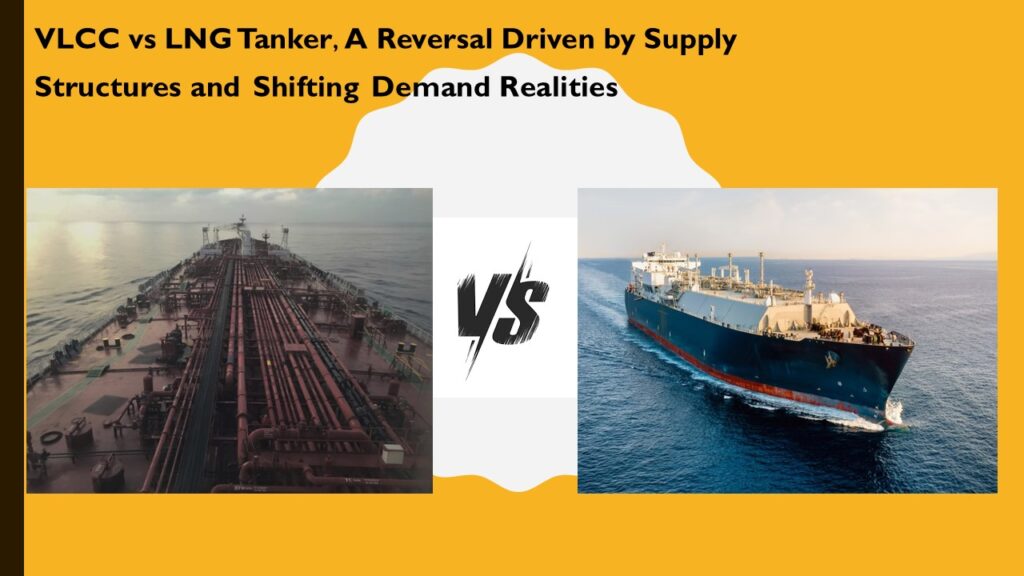 VLCC vs LNG Tanker, A Reversal Driven by Supply Structures and Shifting Demand Realities

VS